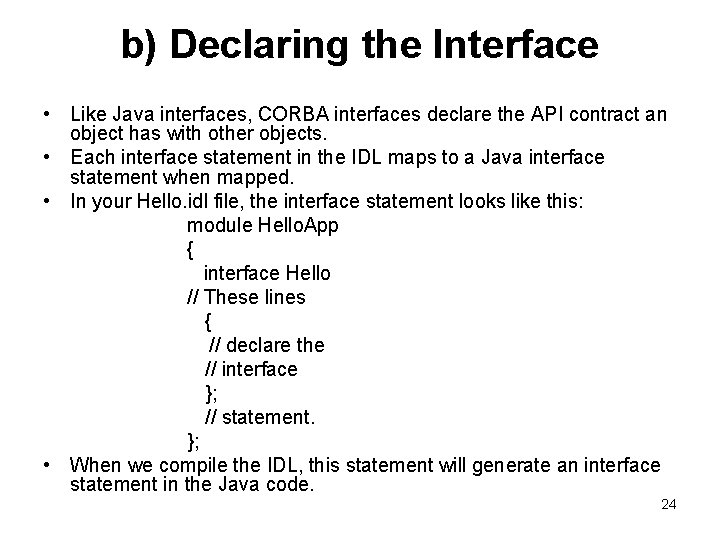 b) Declaring the Interface

• Like Java interfaces, CORBA interfaces declare the API contract an object has with other objects.
• Each interface statement in the IDL maps to a Java interface statement when mapped.
• In your Hello.idl file, the interface statement looks like this:

module HelloApp
{
  interface Hello
// These lines
  {
   // declare the
  // interface
  };
  // statement.
};

• When we compile the IDL, this statement will generate an interface statement in the Java code.

24